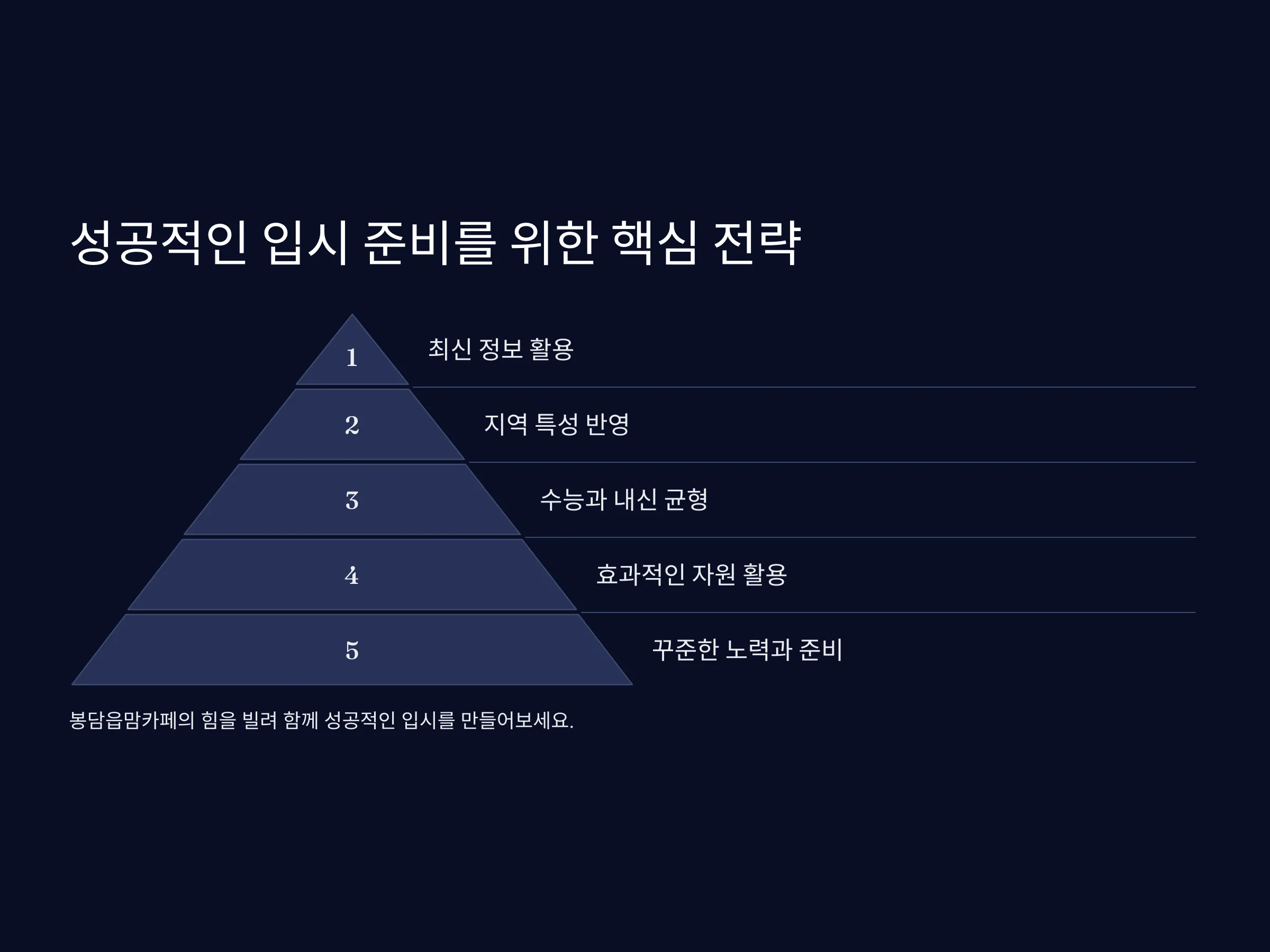 성공적인 입시 준비를 위한 핵심 전략

1

최신 정보 활용

2

지역 특성 반영

3

수능과 내신 균형

4

효과적인 자원 활용

5

꾸준한 노력과 준비

봉담읍맘카페의 힘을 빌려 함께 성공적인 입시를 만들어보세요.